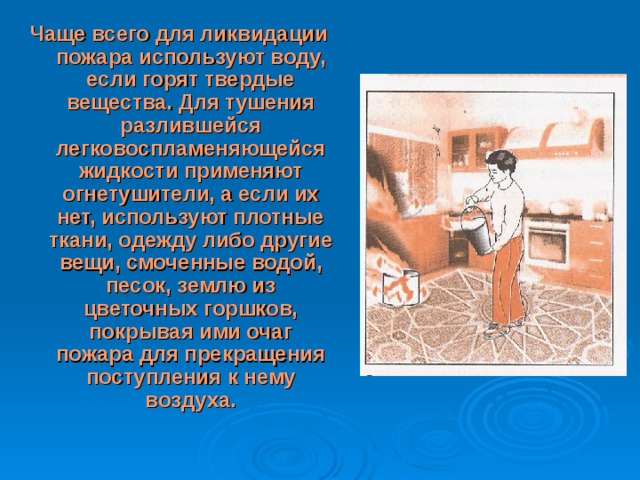 Чаще всего для ликвидации пожара используют воду, если горят твердые вещества. Для тушения разлившейся легковоспламеняющейся жидкости применяют огнетушители, а если их нет, используют плотные ткани, одежду либо другие вещи, смоченные водой, песок, землю из цветочных горшков, покрывая ими очаг пожара для прекращения поступления к нему воздуха.